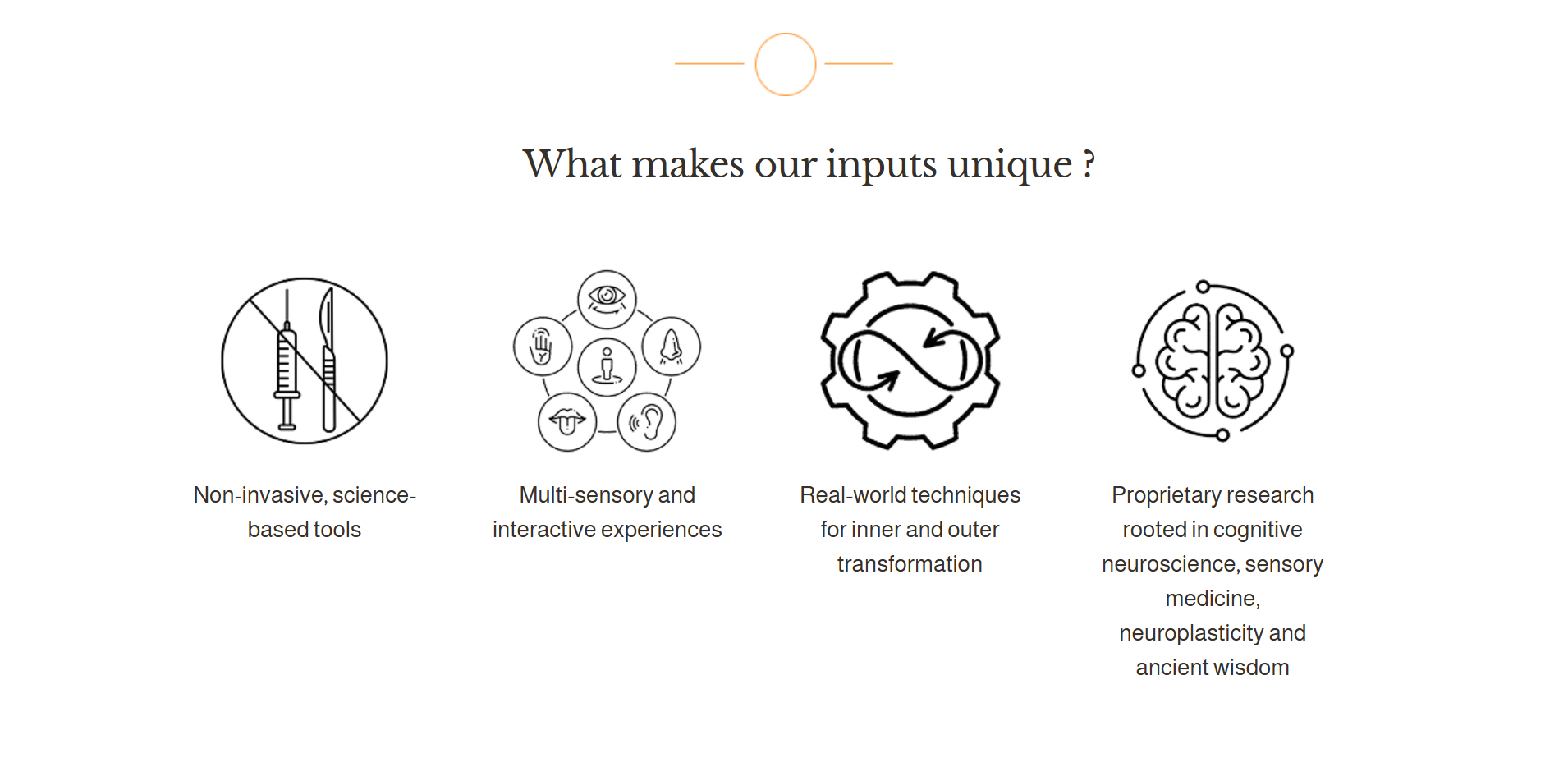 What makes our inputs unique ?

Non-invasive, science-based tools

Multi-sensory and interactive experiences

Real-world techniques for inner and outer transformation

Proprietary research rooted in cognitive neuroscience, sensory medicine, neuroplasticity and ancient wisdom